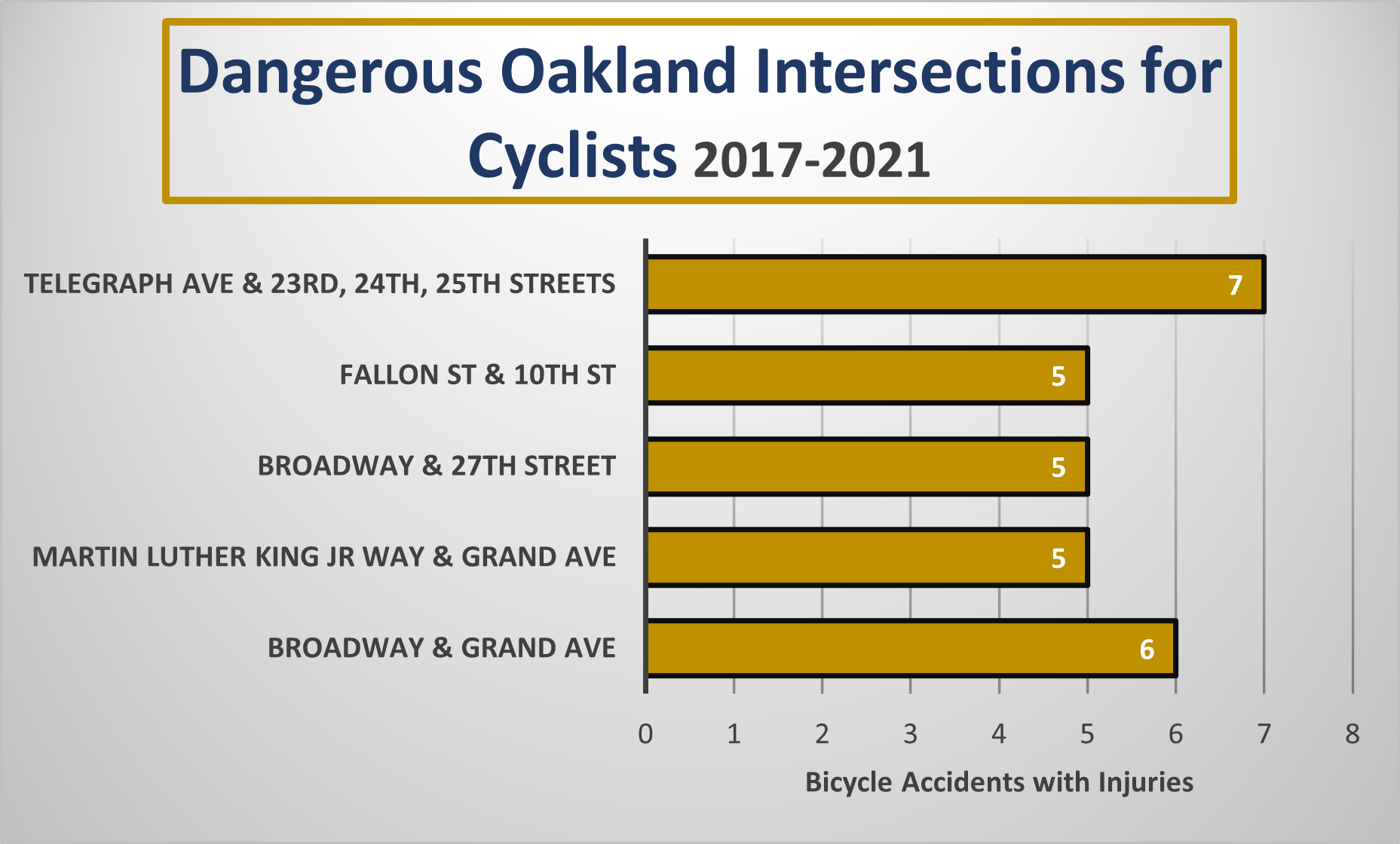 Dangerous Oakland Intersections for Cyclists 2017-2021

TELEGRAPH AVE & 23RD, 24TH, 25TH STREETS
7
FALLON ST & 10TH ST
5
BROADWAY & 27TH STREET
5
MARTIN LUTHER KING JR WAY & GRAND AVE
5
BROADWAY & GRAND AVE
6

0 1 2 3 4 5 6 7 8

Bicycle Accidents with Injuries